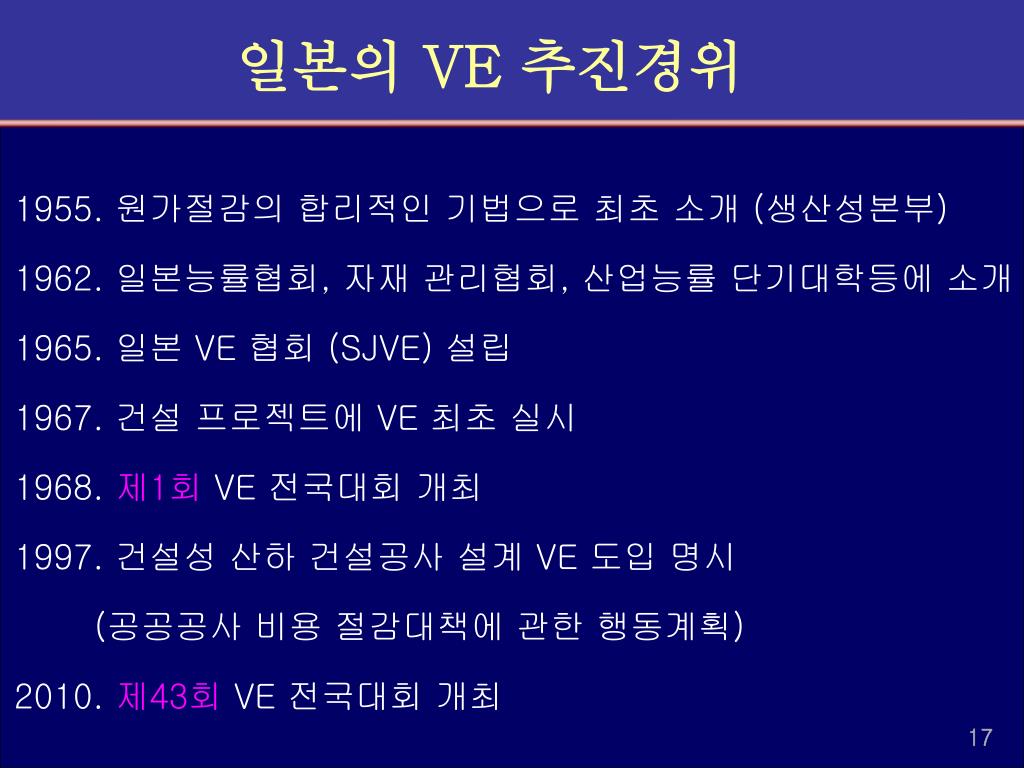 일본의 VE 추진경위

1955. 원가절감의 합리적인 기법으로 최초 소개 (생산성본부)

1962. 일본능률협회, 자재 관리협회, 산업능률 단기대학등에 소개

1965. 일본 VE 협회 (SJVE) 설립

1967. 건설 프로젝트에 VE 최초 실시

1968. 제1회 VE 전국대회 개최

1997. 건설성 산하 건설공사 설계 VE 도입 명시

(공공공사 비용 절감대책에 관한 행동계획)

2010. 제43회 VE 전국대회 개최

17